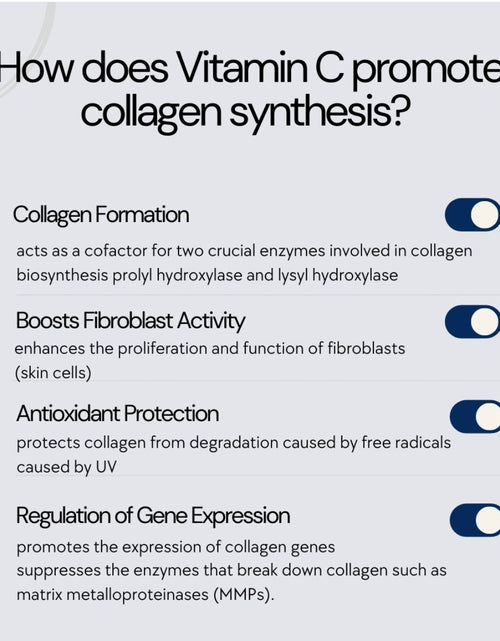 How does Vitamin C promote collagen synthesis?

Collagen Formation

acts as a cofactor for two crucial enzymes involved in collagen biosynthesis prolyl hydroxylase and lysyl hydroxylase

Boosts Fibroblast Activity

enhances the proliferation and function of fibroblasts (skin cells)

Antioxidant Protection

protects collagen from degradation caused by free radicals caused by UV

Regulation of Gene Expression

promotes the expression of collagen genes
suppresses the enzymes that break down collagen such as matrix metalloproteinases (MMPs).